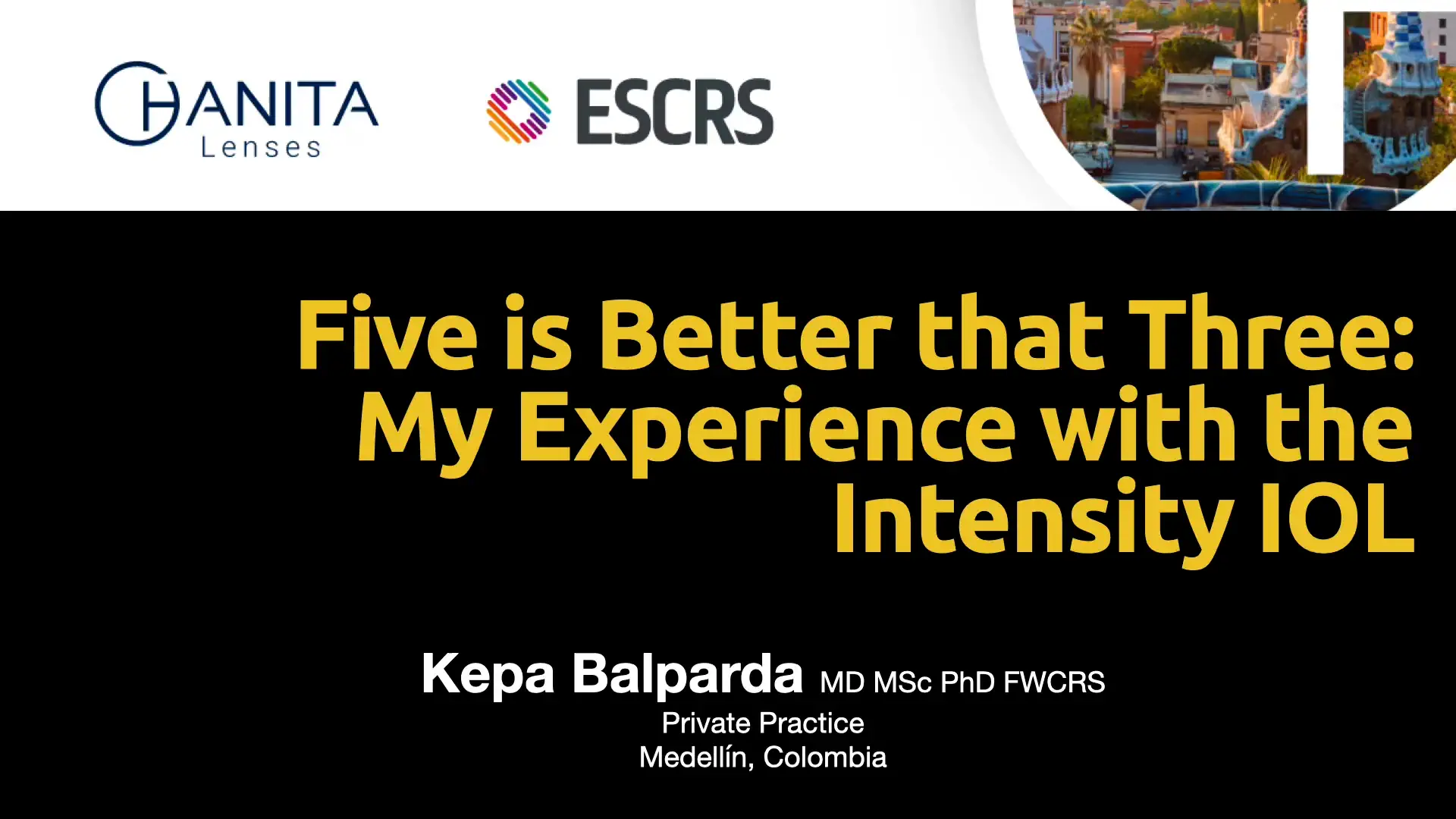 HANITA Lenses

ESCRS

Five is Better that Three: My Experience with the Intensity IOL

Kepa Balparda MD MSc PhD FWCRS
Private Practice
Medellín, Colombia